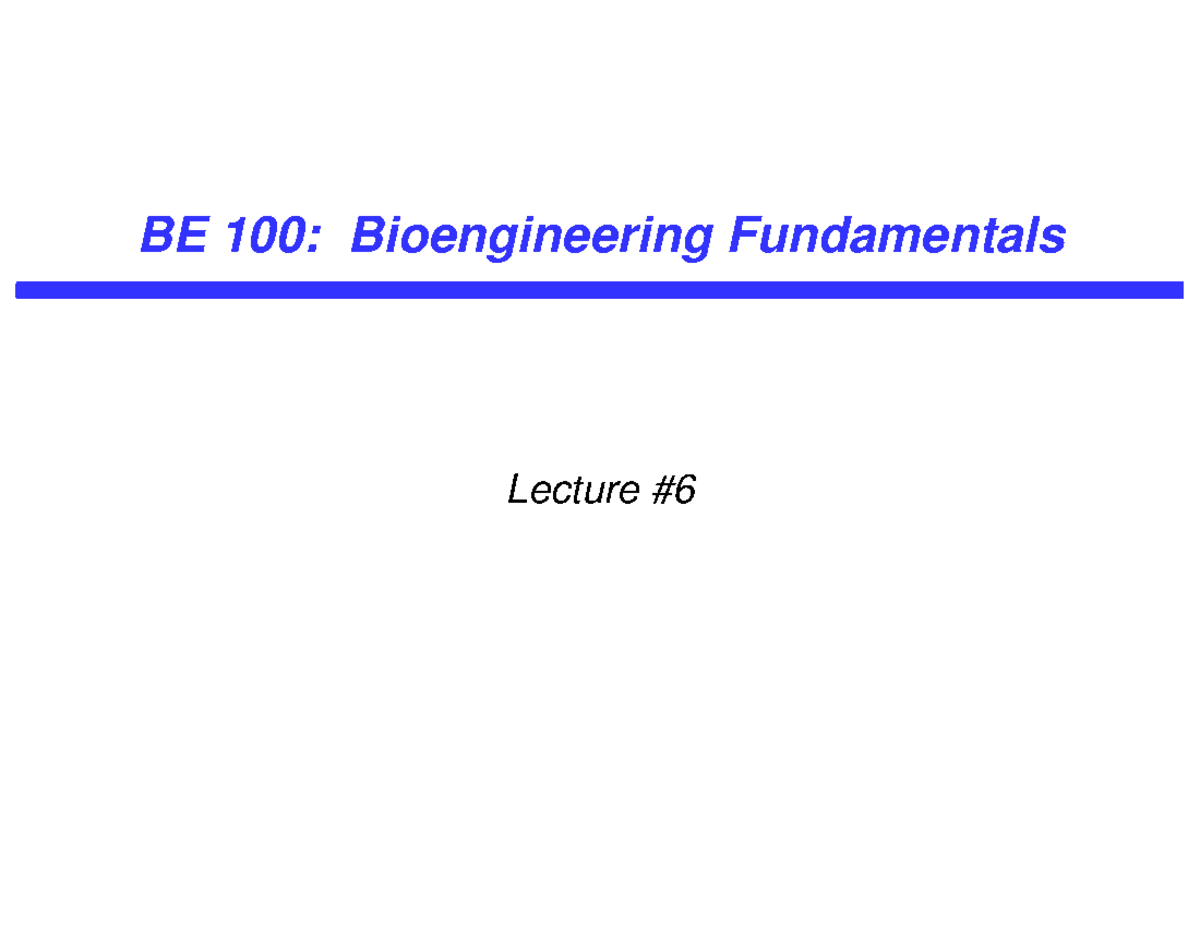 BE 100:  Bioengineering Fundamentals

Lecture #6